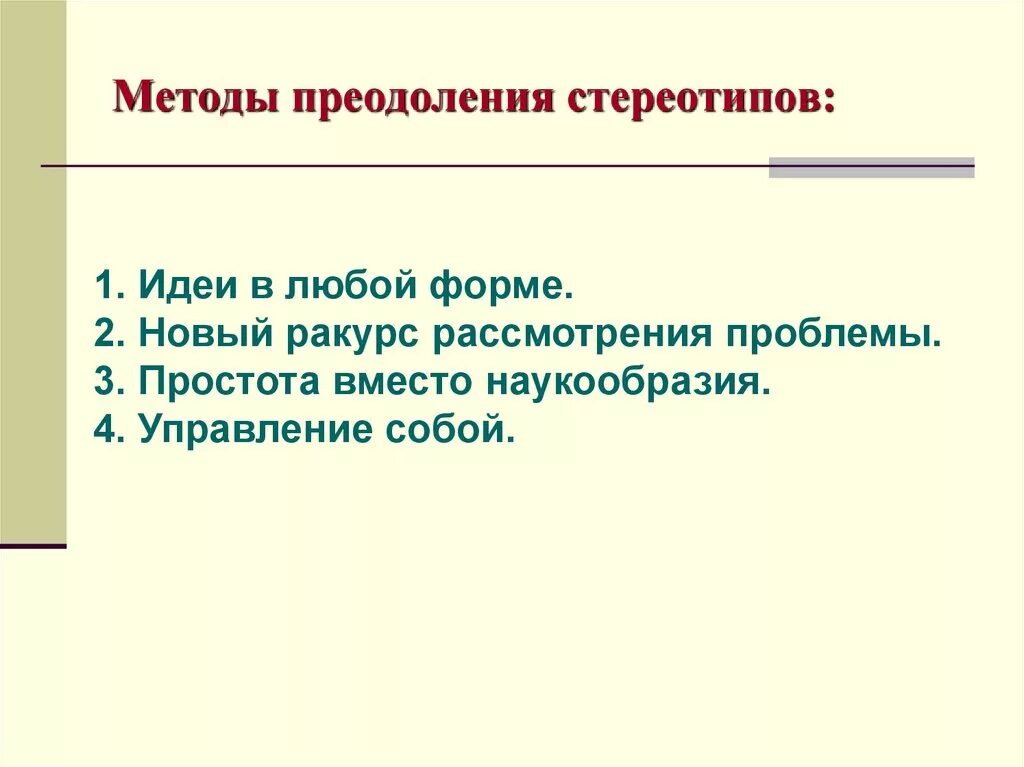 Методы преодоления стереотипов:

1. Идеи в любой форме.
2. Новый ракурс рассмотрения проблемы.
3. Простота вместо наукообразия.
4. Управление собой.